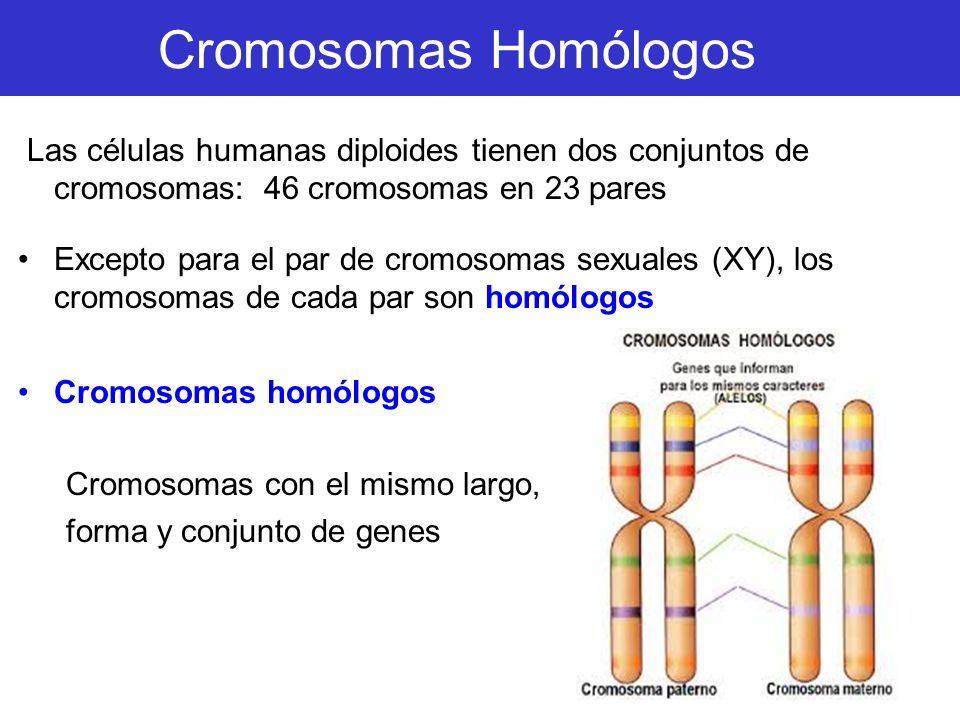 Cromosomas Homólogos

Las células humanas diploides tienen dos conjuntos de cromosomas: 46 cromosomas en 23 pares

• Excepto para el par de cromosomas sexuales (XY), los cromosomas de cada par son homólogos

• Cromosomas homólogos

Cromosomas con el mismo largo, forma y conjunto de genes

CROMOSOMAS HOMÓLOGOS

Genes que informan para los mismos caracteres (ALELOS)

Cromosoma paterno

Cromosoma materno